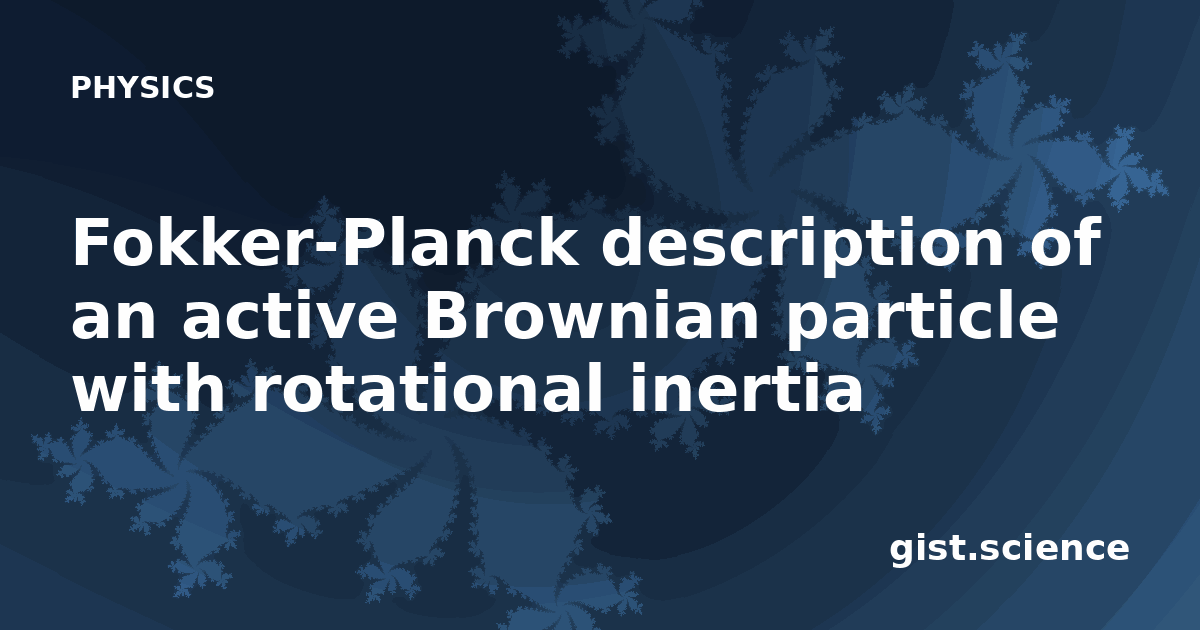 PHYSICS

Fokker-Planck description of an active Brownian particle with rotational inertia

gist.science